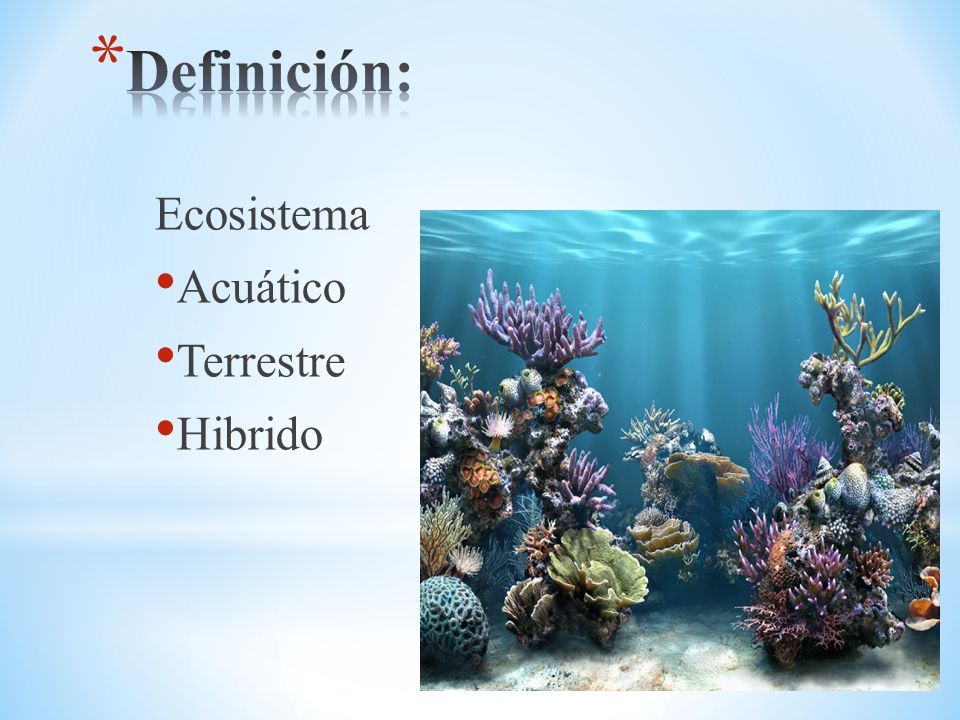 *Definición:

Ecosistema
•Acuático
•Terrestre
•Hibrido